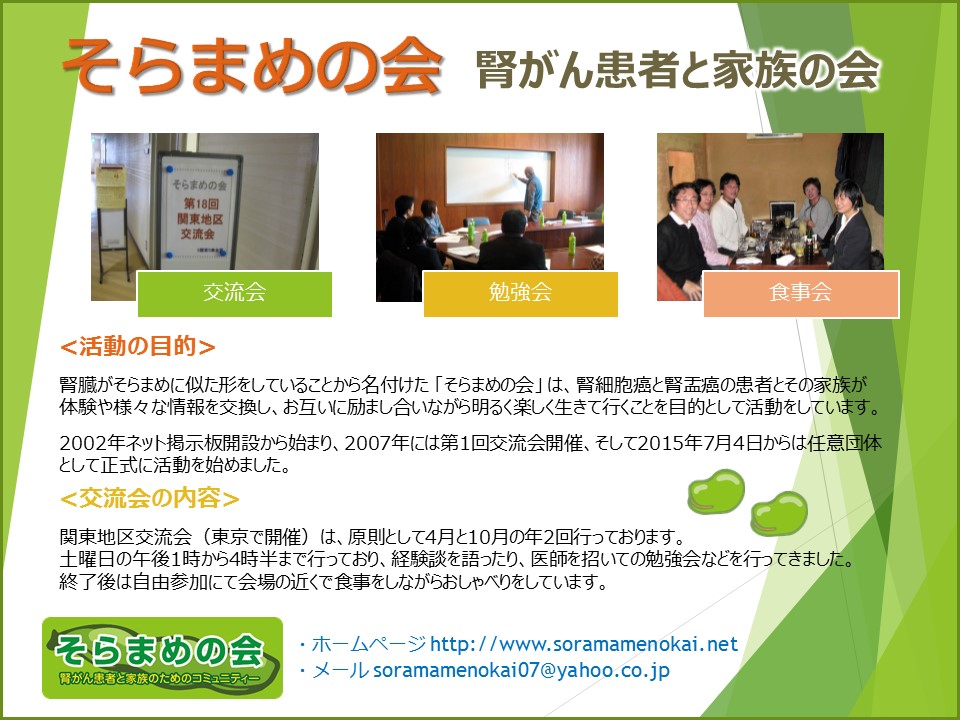 そらまめの会　腎がん患者と家族の会

そらまめの会
第18回
関東地区
交流会

交流会

勉強会

食事会

＜活動の目的＞

腎臓がそらまめに似た形をしていることから名付けた「そらまめの会」は、腎細胞癌と腎盂癌の患者とその家族が体験や様々な情報を交換し、お互いに励まし合いながら明るく楽しく生きて行くことを目的として活動をしています。

2002年ネット掲示板開設から始まり、2007年には第1回交流会開催、そして2015年7月4日からは任意団体として正式に活動を始めました。

＜交流会の内容＞

関東地区交流会（東京で開催）は、原則として4月と10月の年2回行っております。
土曜日の午後1時から4時半まで行っており、経験談を語ったり、医師を招いての勉強会などを行ってきました。
終了後は自由参加にて会場の近くで食事をしながらおしゃべりをしています。

そらまめの会
腎がん患者と家族のためのコミュニティー

・ホームページ http://www.soramamenokai.net
・メール soramamenokai07@yahoo.co.jp